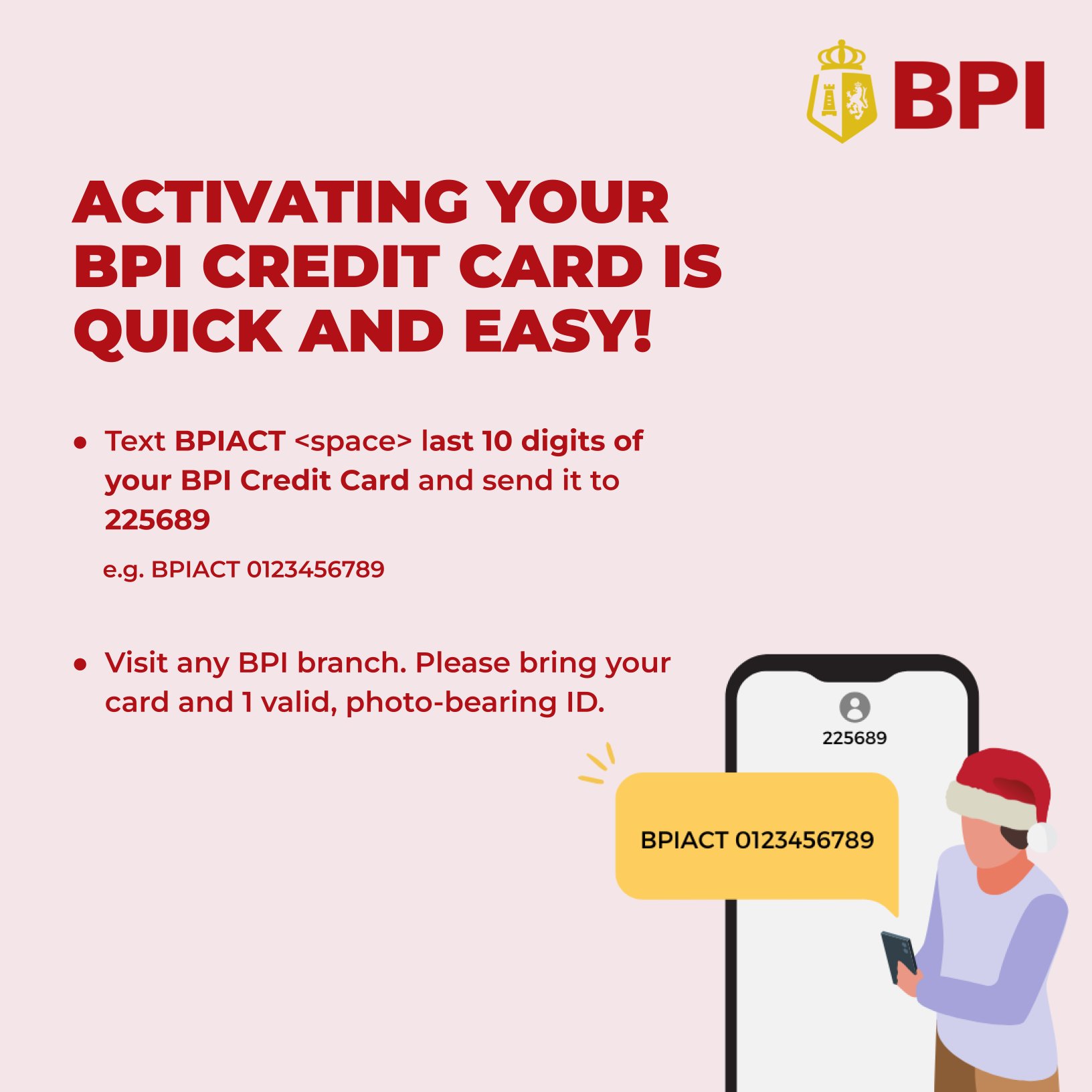 BPI

ACTIVATING YOUR BPI CREDIT CARD IS QUICK AND EASY!

• Text BPIACT <space> last 10 digits of your BPI Credit Card and send it to 225689

e.g. BPIACT 0123456789

• Visit any BPI branch. Please bring your card and 1 valid, photo-bearing ID.

225689

BPIACT 0123456789